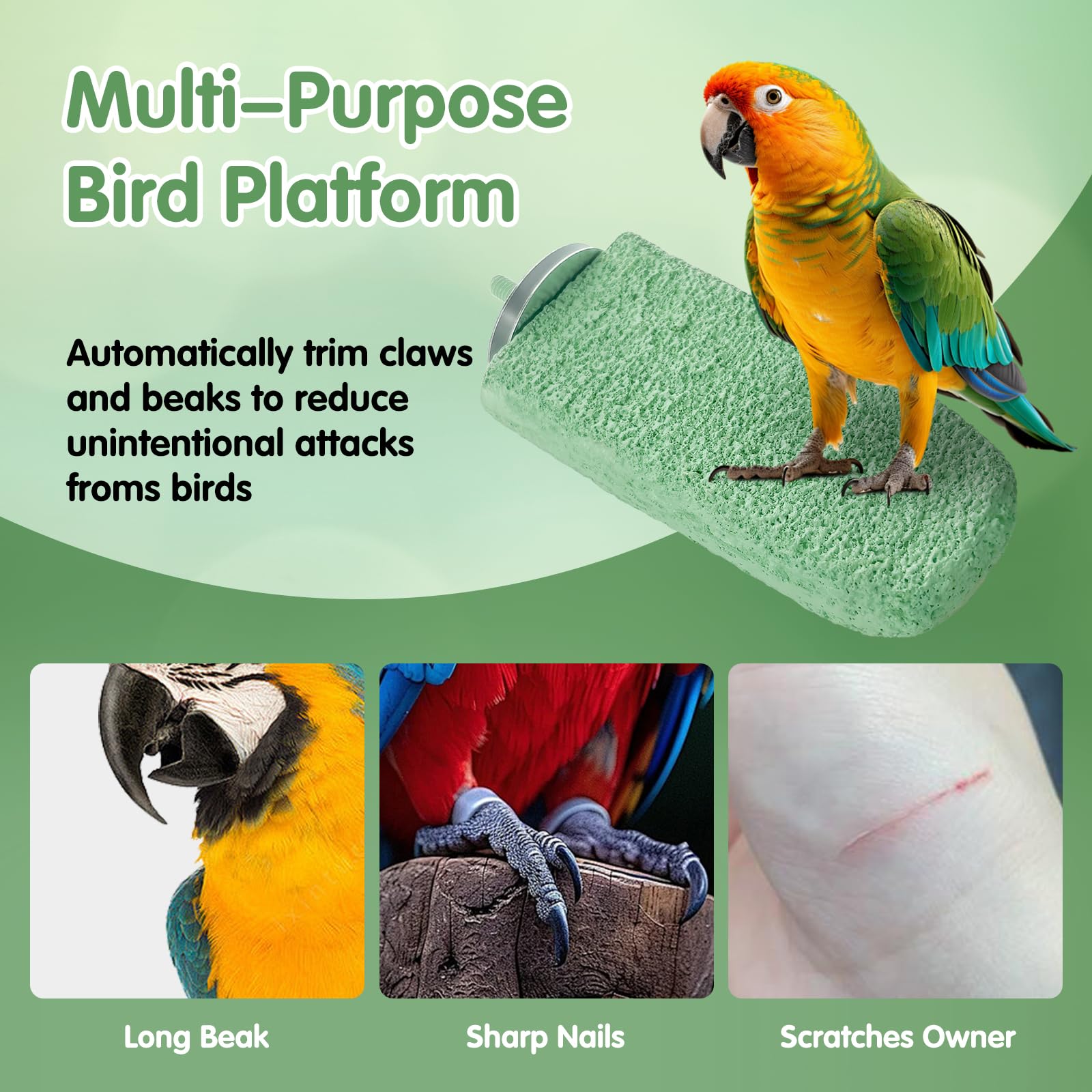 Multi–Purpose
Bird Platform

Automatically trim claws and beaks to reduce unintentional attacks froms birds

Long Beak

Sharp Nails

Scratches Owner